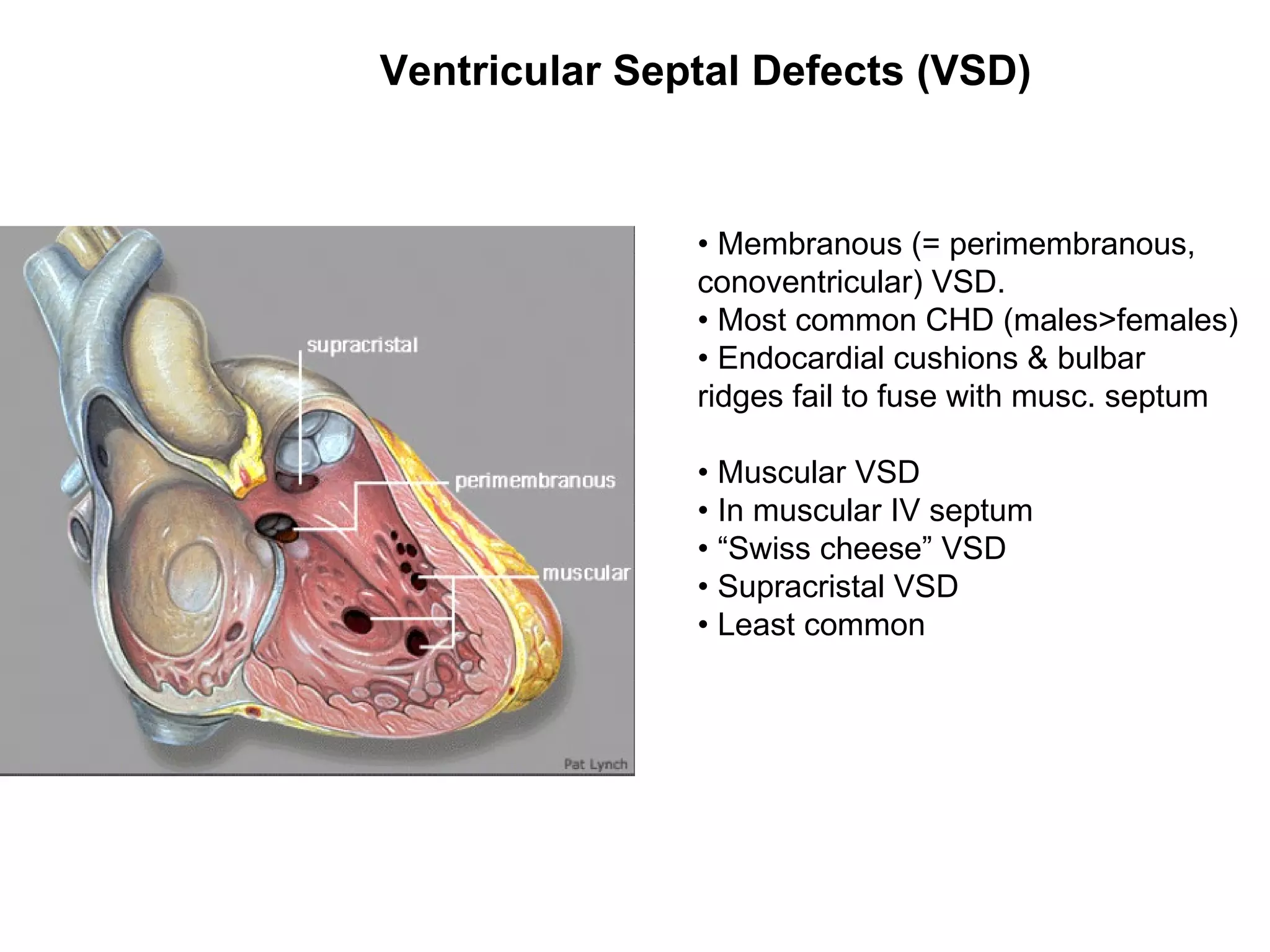 Ventricular Septal Defects (VSD)

supracristal

perimembranous

muscular

Pat Lynch

• Membranous (= perimembranous, conoventricular) VSD.
• Most common CHD (males>females)
• Endocardial cushions & bulbar ridges fail to fuse with musc. septum

• Muscular VSD
• In muscular IV septum
• “Swiss cheese” VSD
• Supracristal VSD
• Least common